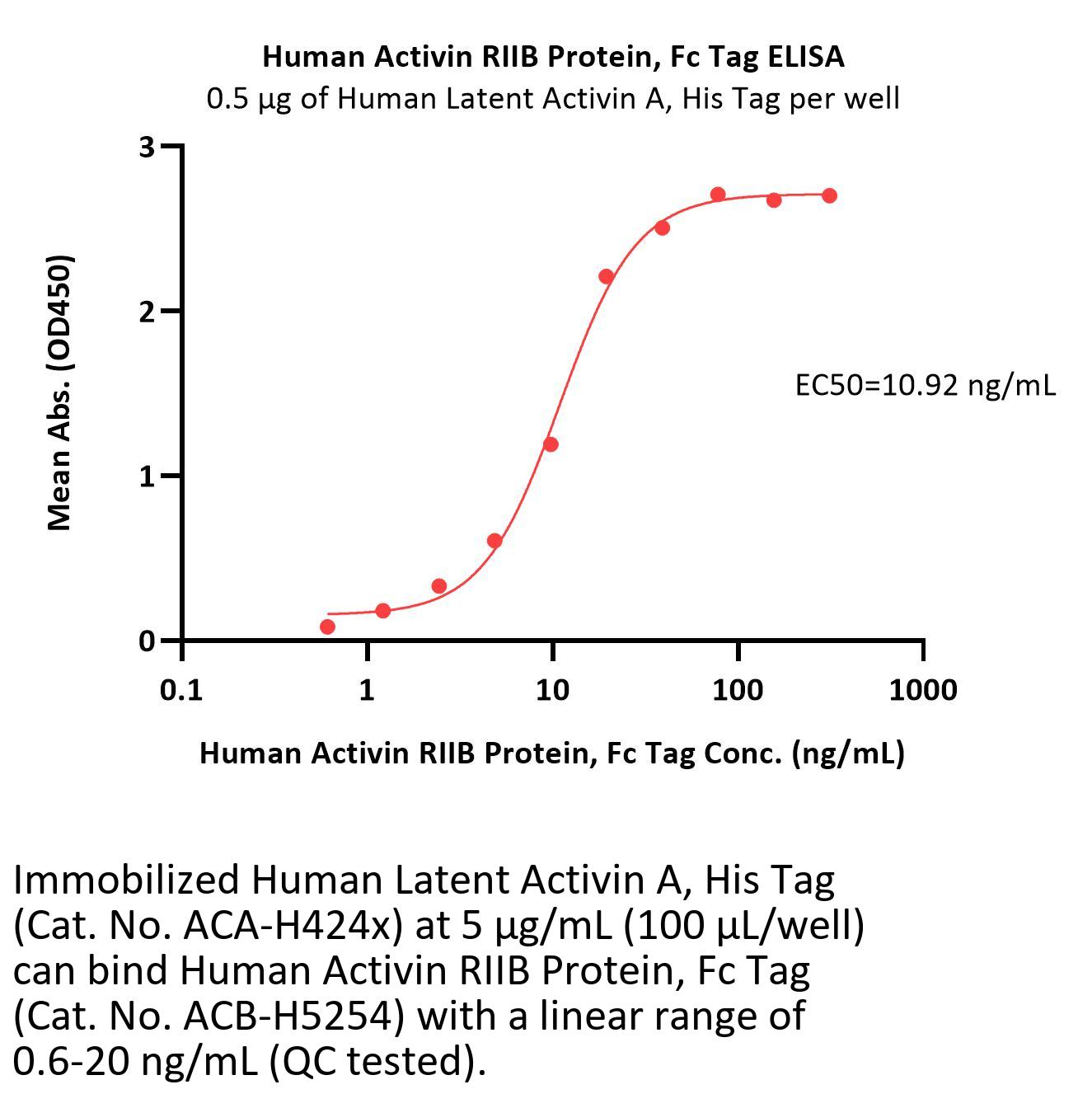 Human Activin RIIB Protein, Fc Tag ELISA
0.5 μg of Human Latent Activin A, His Tag per well

Mean Abs. (OD450)

3
2
1
0

EC50=10.92 ng/mL

0.1
1
10
100
1000

Human Activin RIIB Protein, Fc Tag Conc. (ng/mL)

Immobilized Human Latent Activin A, His Tag (Cat. No. ACA-H424x) at 5 μg/mL (100 μL/well) can bind Human Activin RIIB Protein, Fc Tag (Cat. No. ACB-H5254) with a linear range of 0.6-20 ng/mL (QC tested).